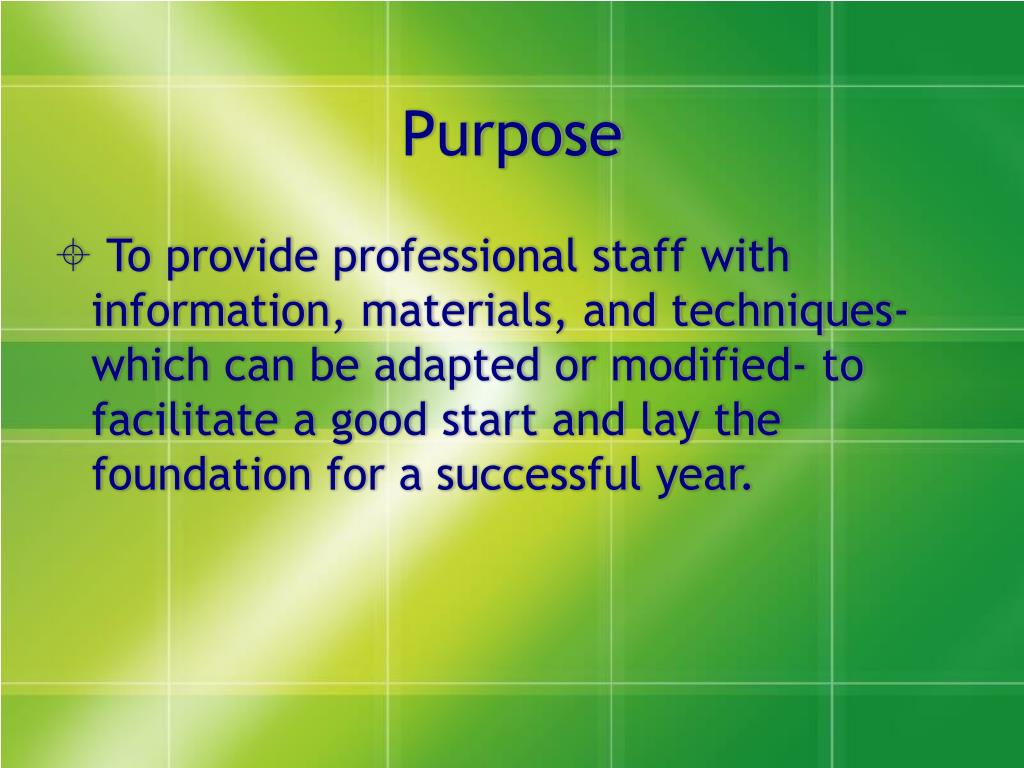 Purpose

To provide professional staff with information, materials, and techniques- which can be adapted or modified- to facilitate a good start and lay the foundation for a successful year.